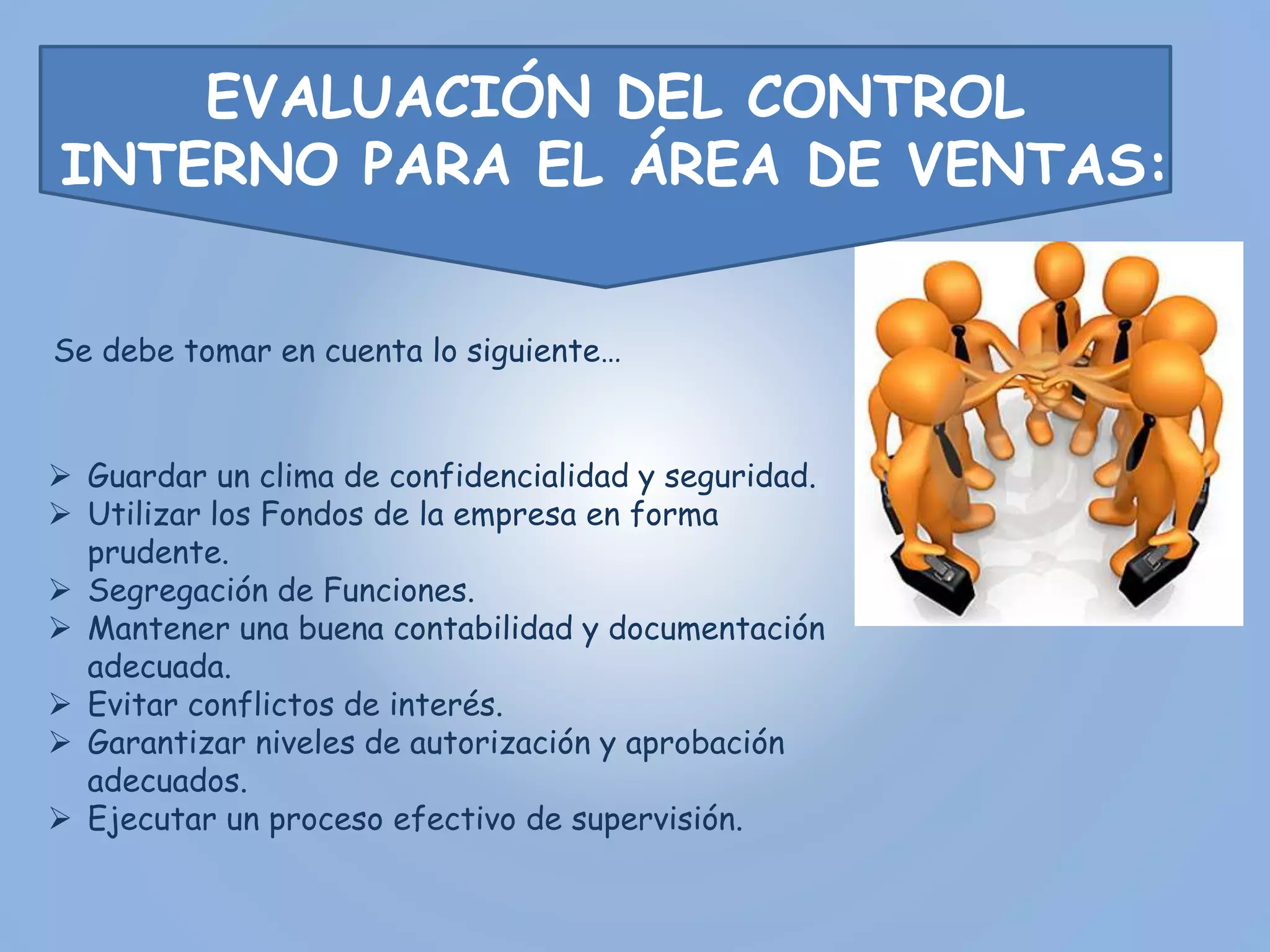 EVALUACIÓN DEL CONTROL INTERNO PARA EL ÁREA DE VENTAS:

Se debe tomar en cuenta lo siguiente…

➢ Guardar un clima de confidencialidad y seguridad.
➢ Utilizar los Fondos de la empresa en forma prudente.
➢ Segregación de Funciones.
➢ Mantener una buena contabilidad y documentación adecuada.
➢ Evitar conflictos de interés.
➢ Garantizar niveles de autorización y aprobación adecuados.
➢ Ejecutar un proceso efectivo de supervisión.